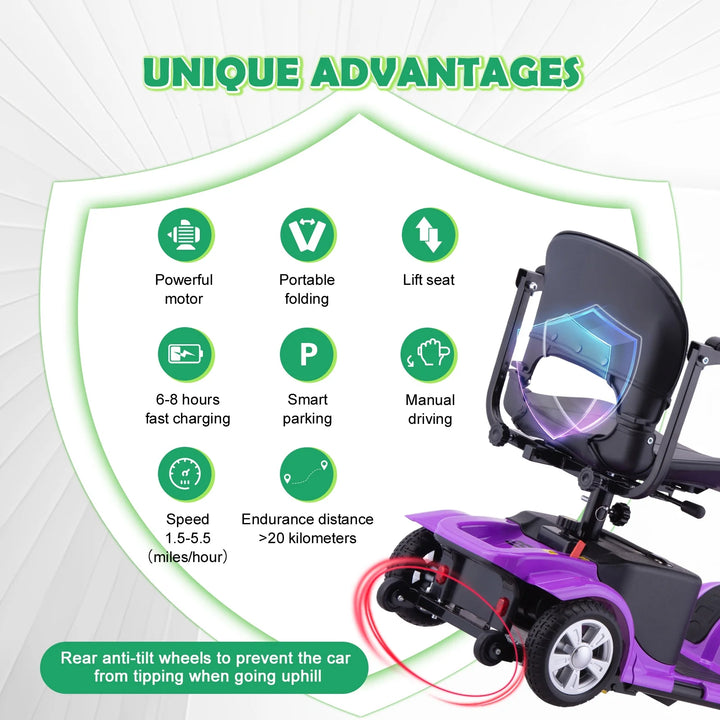 UNIQUE ADVANTAGES

Powerful motor

Portable folding

Lift seat

6-8 hours fast charging

P

Smart parking

Manual driving

Speed 1.5-5.5 (miles/hour)

Endurance distance >20 kilometers

Rear anti-tilt wheels to prevent the car from tipping when going uphill